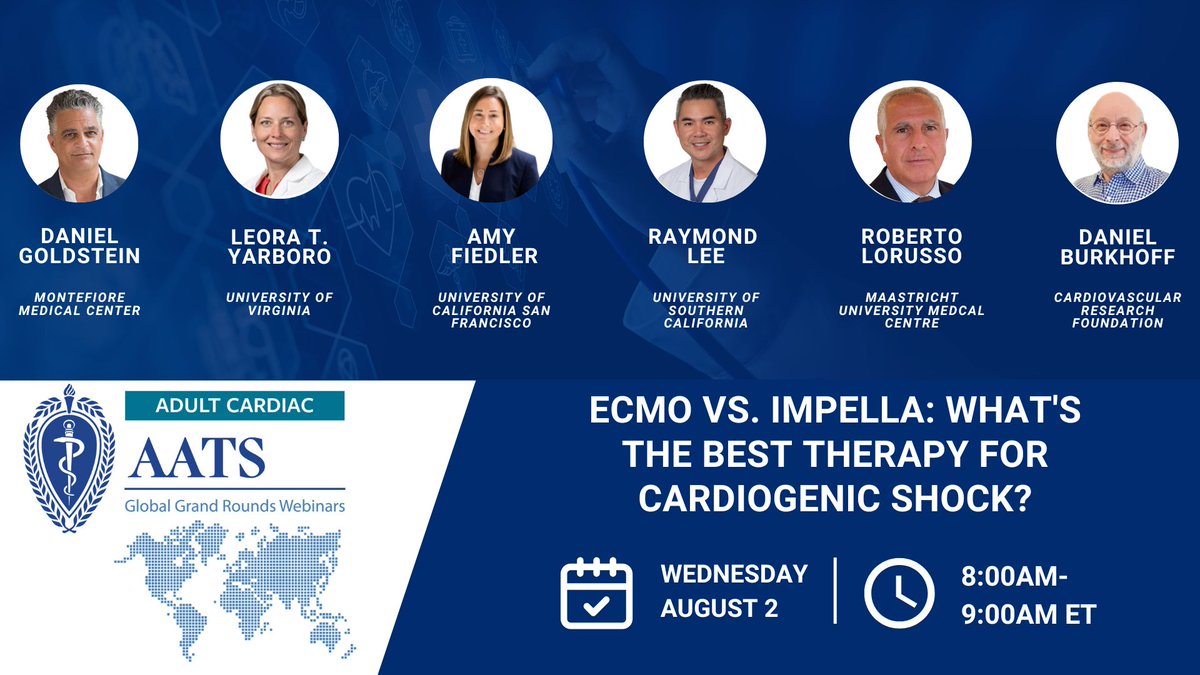 DANIEL GOLDSTEIN
MONTEFIORE MEDICAL CENTER

LEORA T. YARBORO
UNIVERSITY OF VIRGINIA

AMY FIEDLER
UNIVERSITY OF CALIFORNIA SAN FRANCISCO

RAYMOND LEE
UNIVERSITY OF SOUTHERN CALIFORNIA

ROBERTO LORUSSO
MAASTRICHT UNIVERSITY MEDCAL CENTRE

DANIEL BURKHOFF
CARDIOVASCULAR RESEARCH FOUNDATION

ADULT CARDIAC
AATS
Global Grand Rounds Webinars

ECMO VS. IMPELLA: WHAT'S THE BEST THERAPY FOR CARDIOGENIC SHOCK?

WEDNESDAY AUGUST 2

8:00AM-9:00AM ET